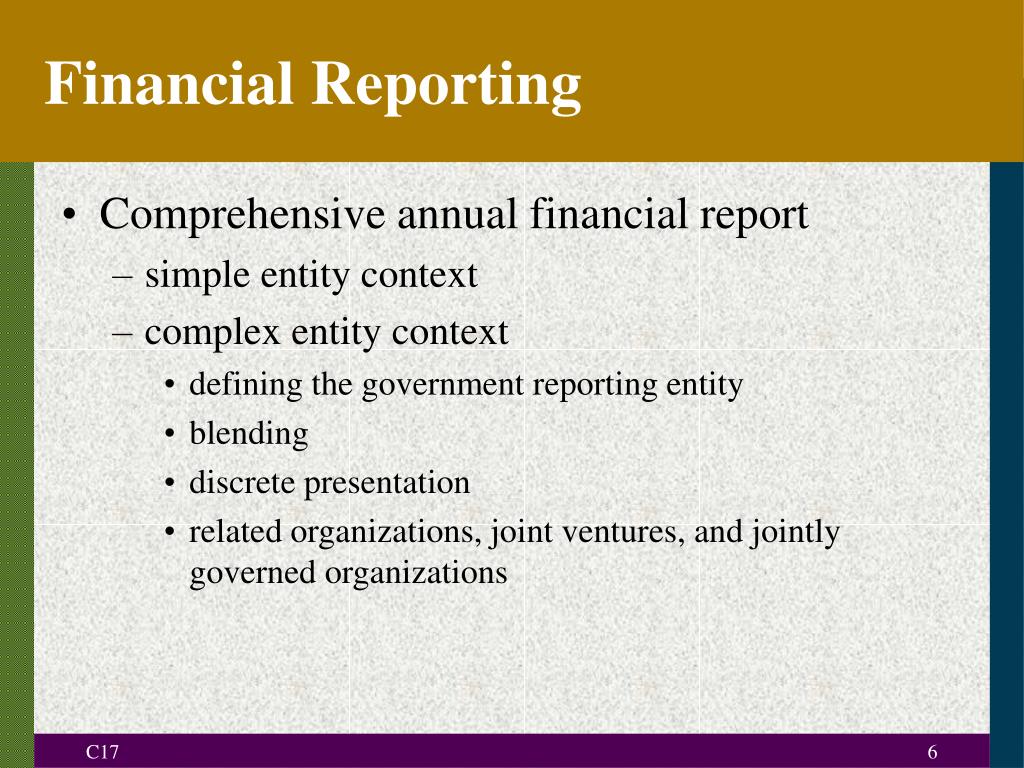 Financial Reporting

• Comprehensive annual financial report
– simple entity context
– complex entity context
• defining the government reporting entity
• blending
• discrete presentation
• related organizations, joint ventures, and jointly governed organizations

C17

6